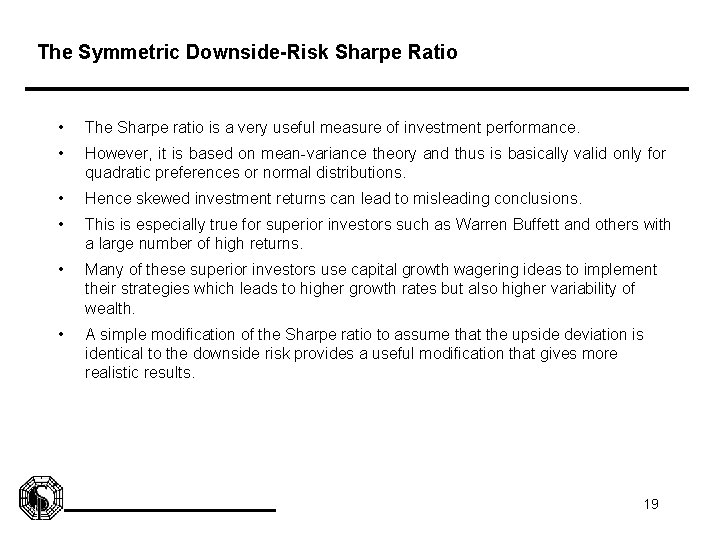 The Symmetric Downside-Risk Sharpe Ratio

• The Sharpe ratio is a very useful measure of investment performance.

• However, it is based on mean-variance theory and thus is basically valid only for quadratic preferences or normal distributions.

• Hence skewed investment returns can lead to misleading conclusions.

• This is especially true for superior investors such as Warren Buffett and others with a large number of high returns.

• Many of these superior investors use capital growth wagering ideas to implement their strategies which leads to higher growth rates but also higher variability of wealth.

• A simple modification of the Sharpe ratio to assume that the upside deviation is identical to the downside risk provides a useful modification that gives more realistic results.

19